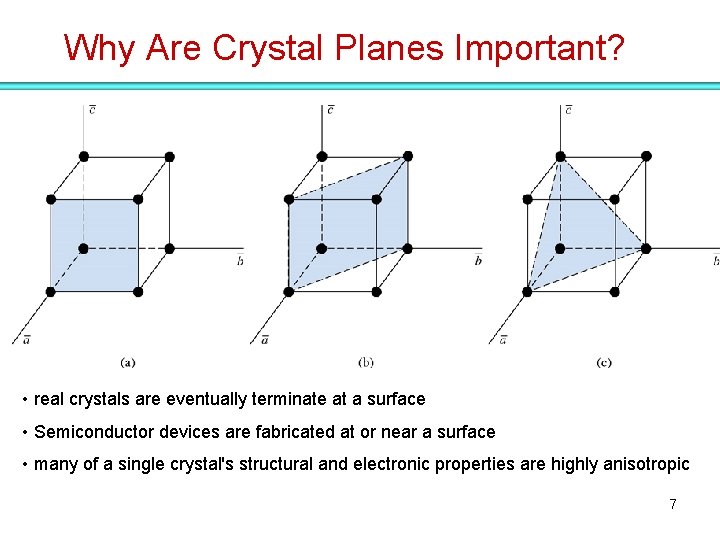 Why Are Crystal Planes Important?

$\bar{c}$

$\bar{b}$

$\bar{a}$

(a)

$\bar{c}$

$\bar{b}$

$\bar{a}$

(b)

$\bar{c}$

$\bar{b}$

$\bar{a}$

(c)

• real crystals are eventually terminate at a surface

• Semiconductor devices are fabricated at or near a surface

• many of a single crystal's structural and electronic properties are highly anisotropic

7